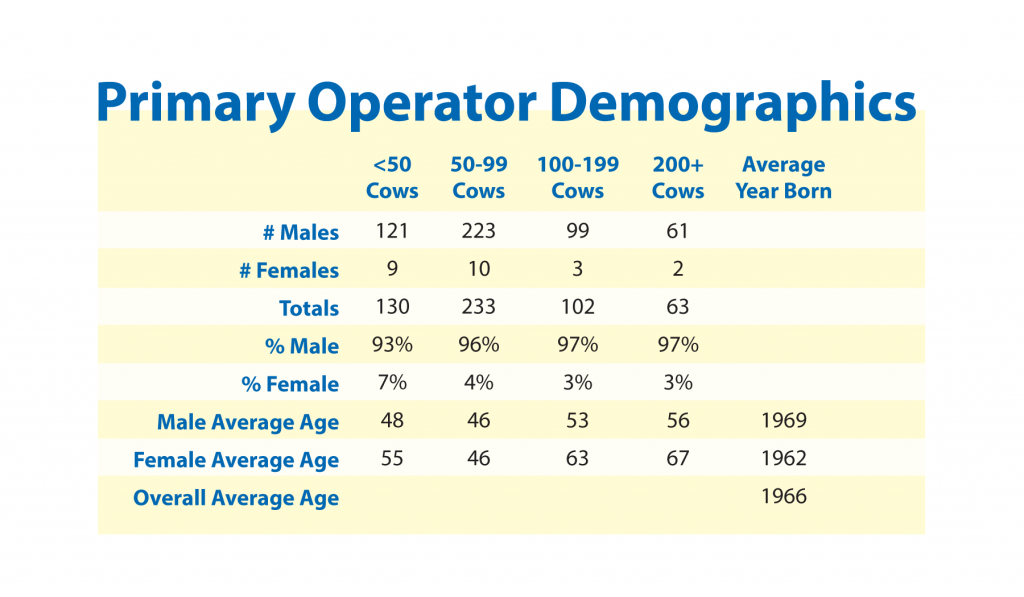 Primary Operator Demographics

| | <50 Cows | 50-99 Cows | 100-199 Cows | 200+ Cows | Average Year Born |
|---|---|---|---|---|---|
| # Males | 121 | 223 | 99 | 61 | |
| # Females | 9 | 10 | 3 | 2 | |
| Totals | 130 | 233 | 102 | 63 | |
| % Male | 93% | 96% | 97% | 97% | |
| % Female | 7% | 4% | 3% | 3% | |
| Male Average Age | 48 | 46 | 53 | 56 | 1969 |
| Female Average Age | 55 | 46 | 63 | 67 | 1962 |
| Overall Average Age | | | | | 1966 |